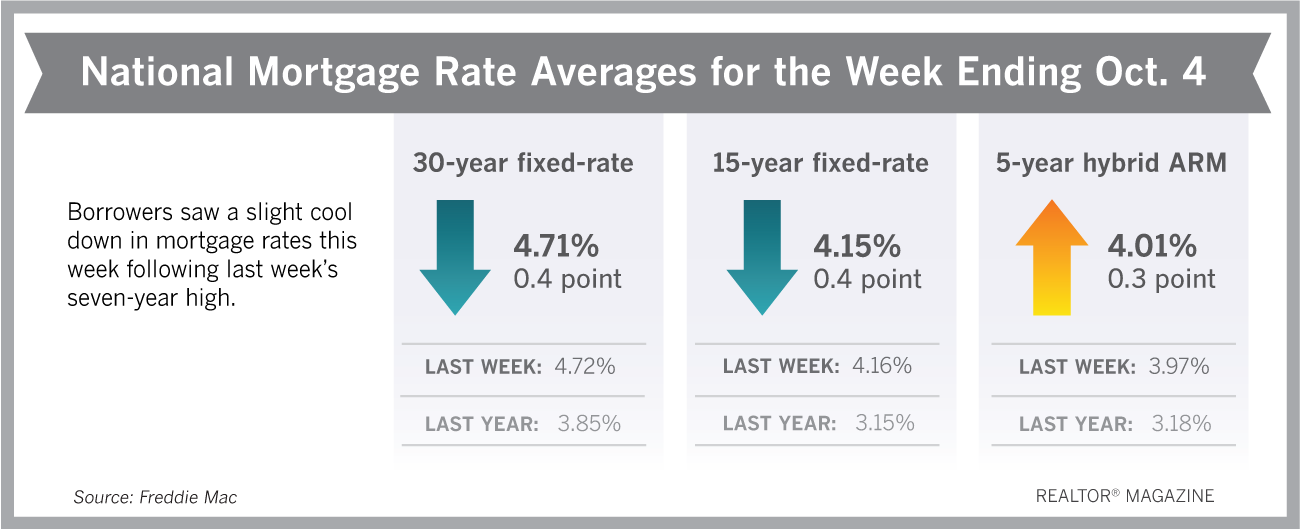 National Mortgage Rate Averages for the Week Ending Oct. 4

Borrowers saw a slight cool down in mortgage rates this week following last week's seven-year high.

30-year fixed-rate

4.71%
0.4 point

LAST WEEK: 4.72%

LAST YEAR: 3.85%

15-year fixed-rate

4.15%
0.4 point

LAST WEEK: 4.16%

LAST YEAR: 3.15%

5-year hybrid ARM

4.01%
0.3 point

LAST WEEK: 3.97%

LAST YEAR: 3.18%

Source: Freddie Mac

REALTOR® MAGAZINE